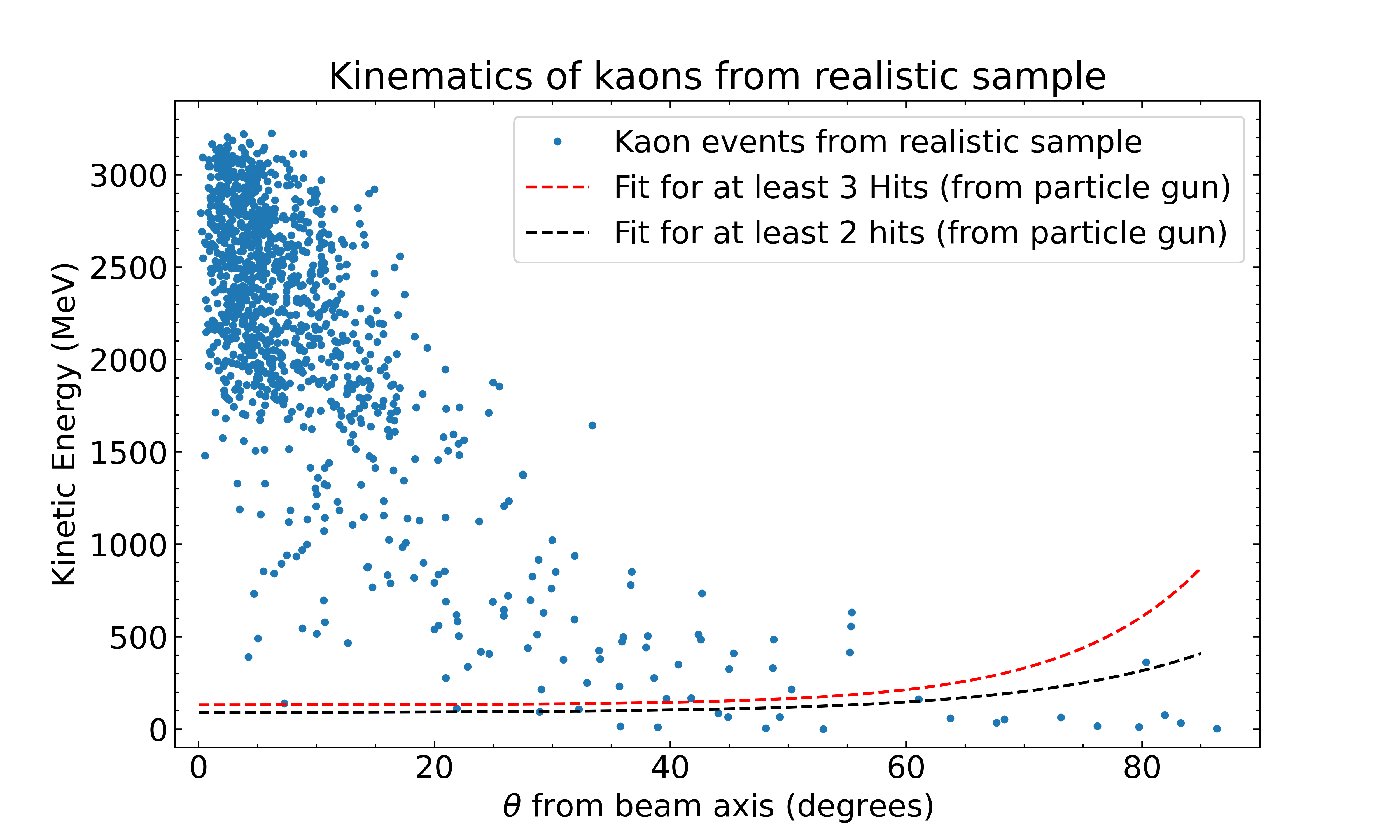 Kinematics of kaons from realistic sample

Kaon events from realistic sample
Fit for at least 3 Hits (from particle gun)
Fit for at least 2 hits (from particle gun)

Kinetic Energy (MeV)

3000
2500
2000
1500
1000
500
0

0
20
40
60
80

$\theta$ from beam axis (degrees)